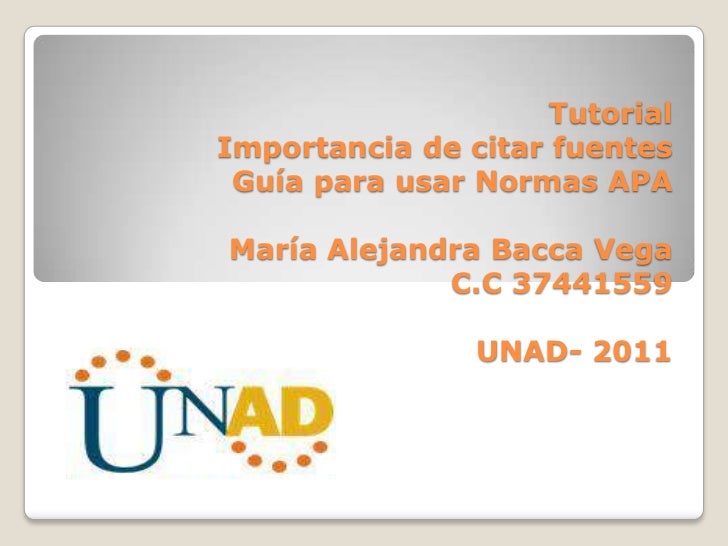 Tutorial
Importancia de citar fuentes
Guía para usar Normas APA

María Alejandra Bacca Vega
C.C 37441559

UNAD- 2011

UNAD